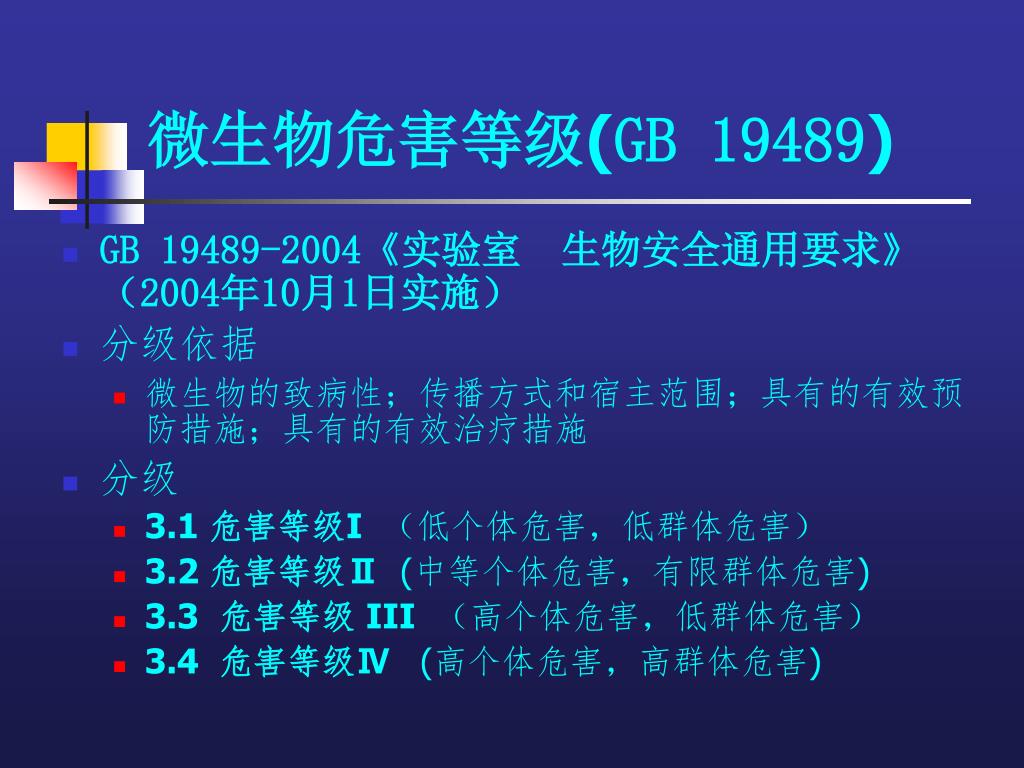 微生物危害等级(GB 19489)

GB 19489-2004《实验室 生物安全通用要求》（2004年10月1日实施）

分级依据

微生物的致病性；传播方式和宿主范围；具有的有效预防措施；具有的有效治疗措施

分级

3.1 危害等级I （低个体危害，低群体危害）

3.2 危害等级Ⅱ (中等个体危害，有限群体危害)

3.3 危害等级 III （高个体危害，低群体危害）

3.4 危害等级Ⅳ (高个体危害，高群体危害)